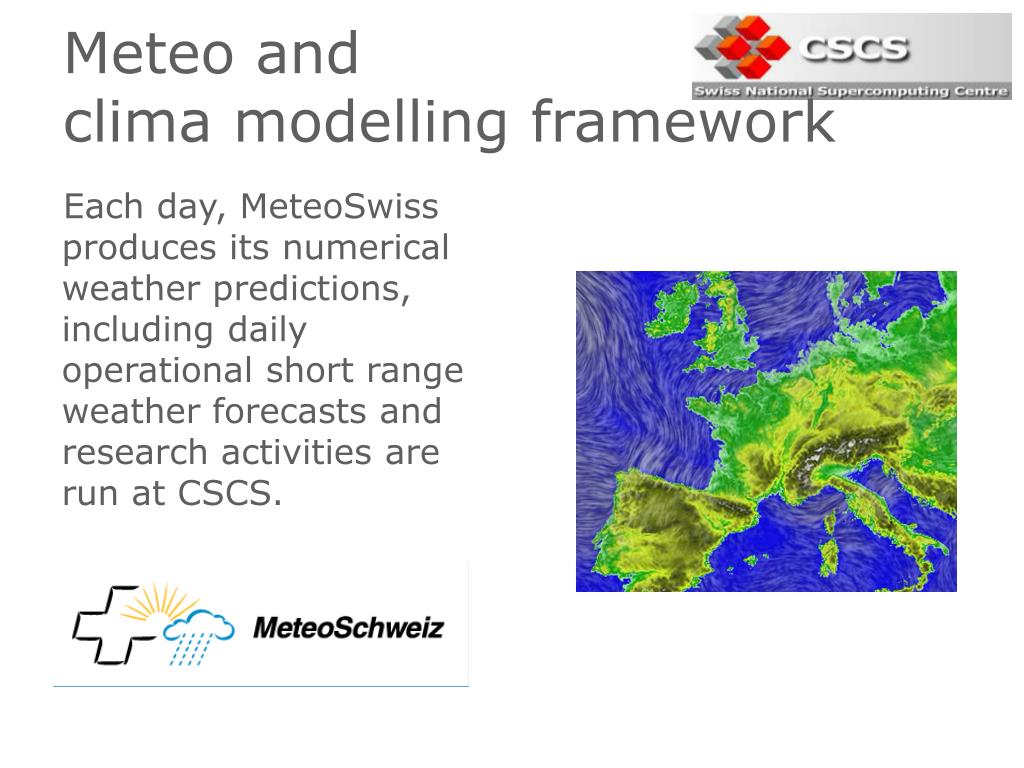 Meteo and
clima modelling framework

CSCS
Swiss National Supercomputing Centre

Each day, MeteoSwiss produces its numerical weather predictions, including daily operational short range weather forecasts and research activities are run at CSCS.

MeteoSchweiz